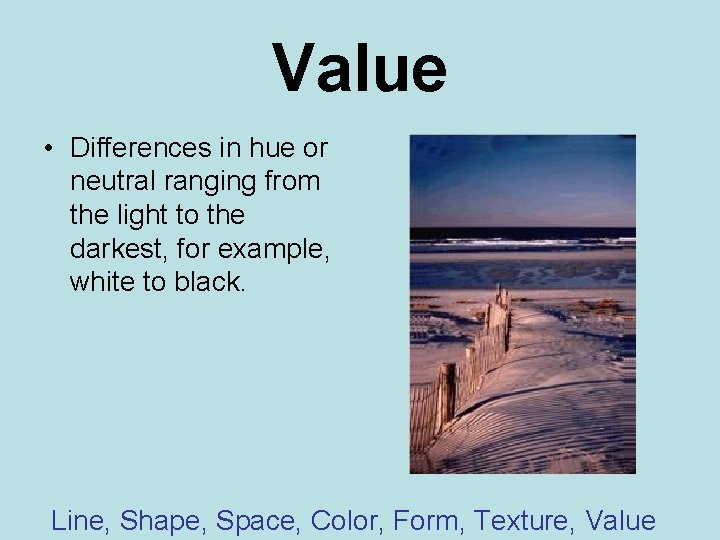 Value

• Differences in hue or neutral ranging from the light to the darkest, for example, white to black.

Line, Shape, Space, Color, Form, Texture, Value